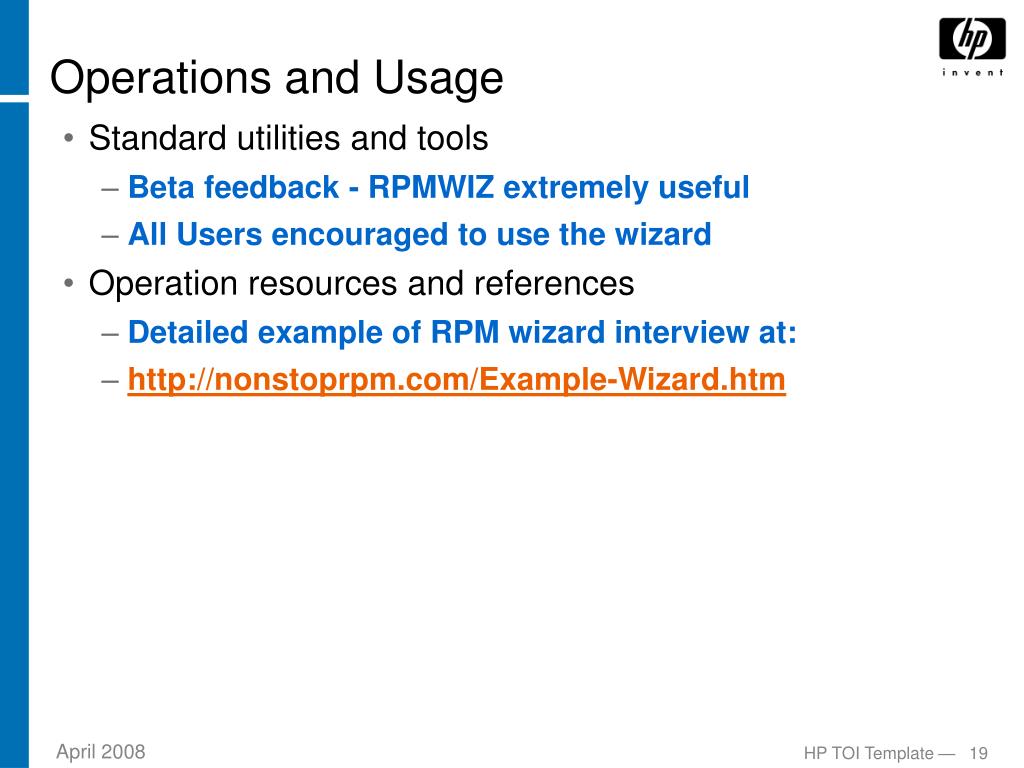 hp
invent

Operations and Usage

• Standard utilities and tools
– Beta feedback - RPMWIZ extremely useful
– All Users encouraged to use the wizard
• Operation resources and references
– Detailed example of RPM wizard interview at:
– http://nonstoprpm.com/Example-Wizard.htm

April 2008

HP TOI Template — 19